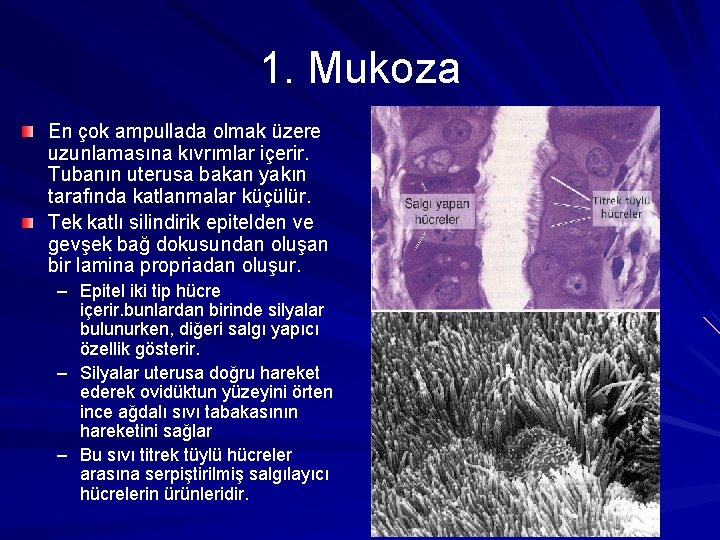 1. Mukoza

En çok ampullada olmak üzere uzunlamasına kıvrımlar içerir. Tubanın uterusa bakan yakın tarafında katlanmalar küçülür.

Tek katlı silindirik epitelden ve gevşek bağ dokusundan oluşan bir lamina propriadan oluşur.

– Epitel iki tip hücre içerir.bunlardan birinde silyalar bulunurken, diğeri salgı yapıcı özellik gösterir.

– Silyalar uterusa doğru hareket ederek ovidüktun yüzeyini örten ince ağdalı sıvı tabakasının hareketini sağlar

– Bu sıvı titrek tüylü hücreler arasına serpiştirilmiş salgılayıcı hücrelerin ürünleridir.

Salgı yapan hücreler

Titrek tüylü hücreler